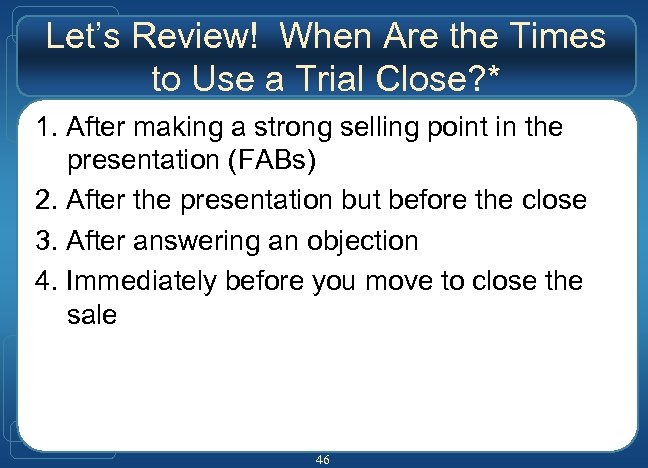 Let's Review! When Are the Times to Use a Trial Close?*

1. After making a strong selling point in the presentation (FABs)
2. After the presentation but before the close
3. After answering an objection
4. Immediately before you move to close the sale

46